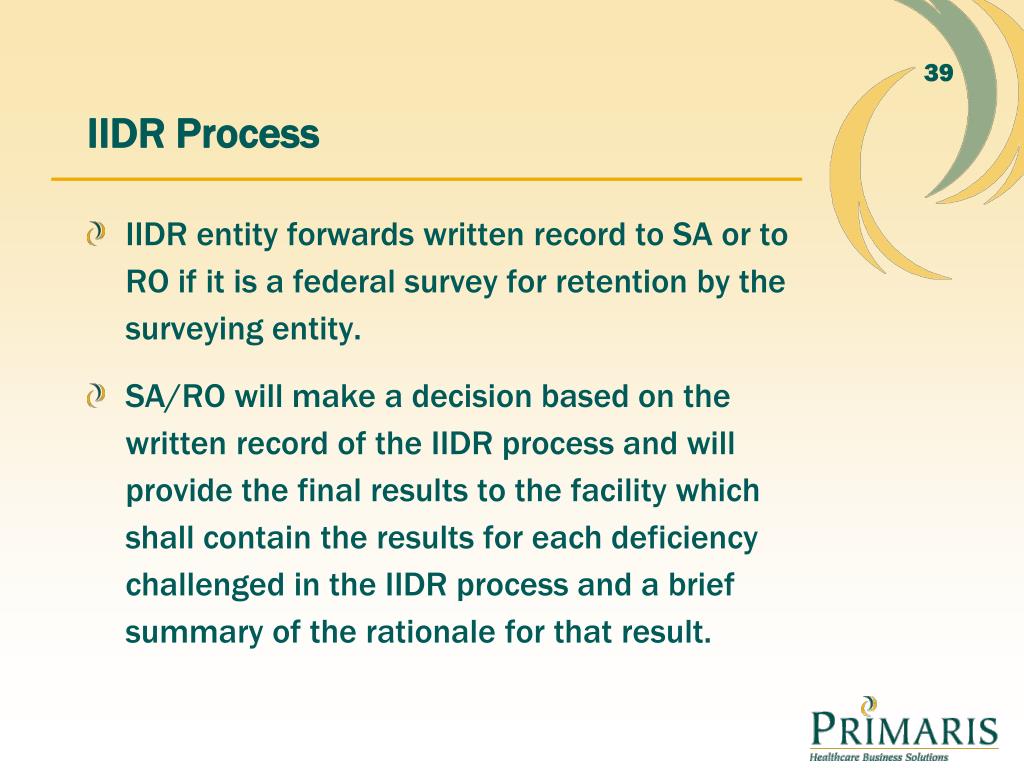 39

IIDR Process

IIDR entity forwards written record to SA or to RO if it is a federal survey for retention by the surveying entity.

SA/RO will make a decision based on the written record of the IIDR process and will provide the final results to the facility which shall contain the results for each deficiency challenged in the IIDR process and a brief summary of the rationale for that result.

PRIMARIS
Healthcare Business Solutions